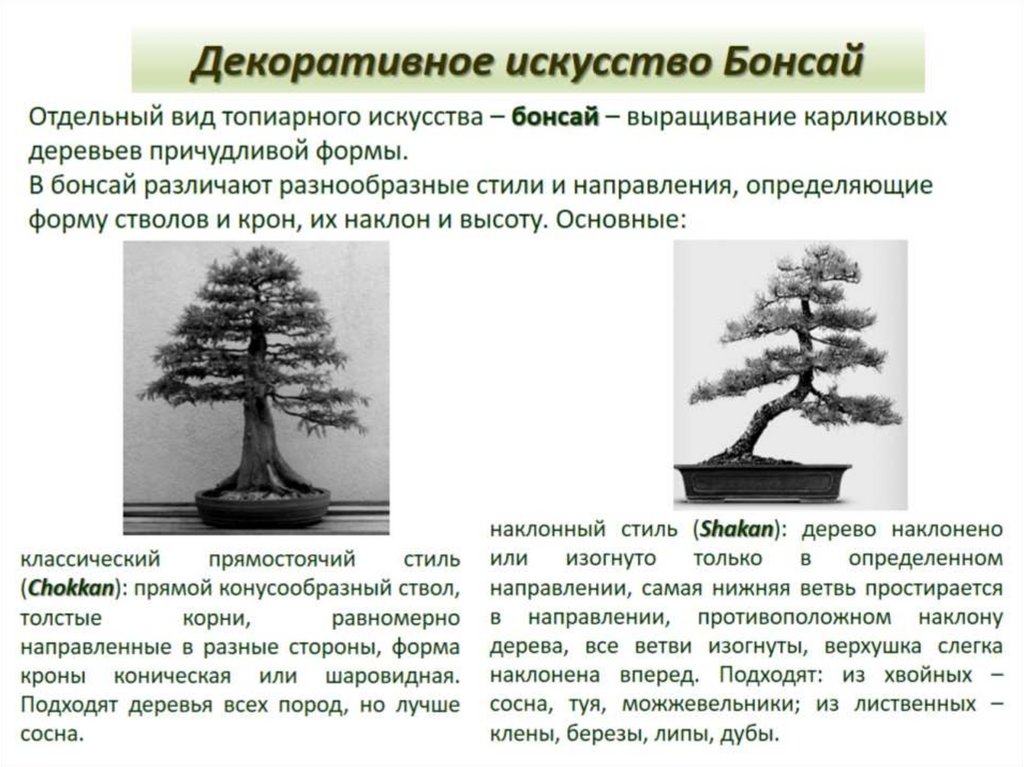 Декоративное искусство Бонсай

Отдельный вид топиарного искусства – бонсай – выращивание карликовых деревьев причудливой формы.
В бонсай различают разнообразные стили и направления, определяющие форму стволов и крон, их наклон и высоту. Основные:

классический прямостоячий стиль (Chokkan): прямой конусообразный ствол, толстые корни, равномерно направленные в разные стороны, форма кроны коническая или шаровидная. Подходят деревья всех пород, но лучше сосна.

наклонный стиль (Shakan): дерево наклонено или изогнуто только в определенном направлении, самая нижняя ветвь простирается в направлении, противоположном наклону дерева, все ветви изогнуты, верхушка слегка наклонена вперед. Подходят: из хвойных – сосна, туя, можжевельники; из лиственных – клены, березы, липы, дубы.